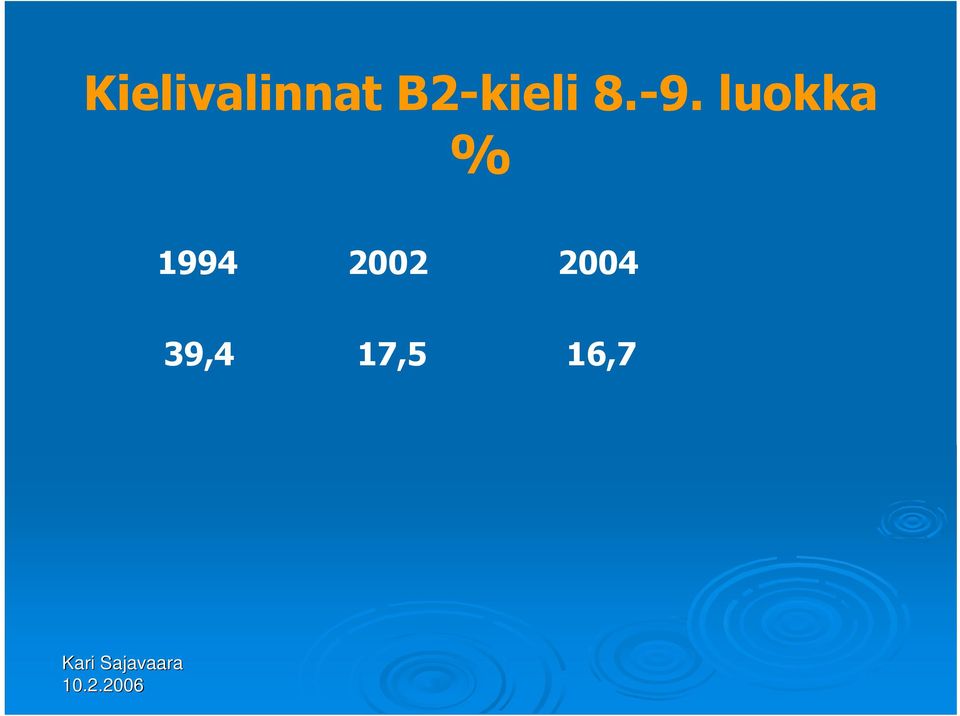 Kielivalinnat B2-kieli 8.-9. luokka %

| 1994 | 2002 | 2004 |
|---|---|---|
| 39,4 | 17,5 | 16,7 |

Kari Sajavaara
10.2.2006